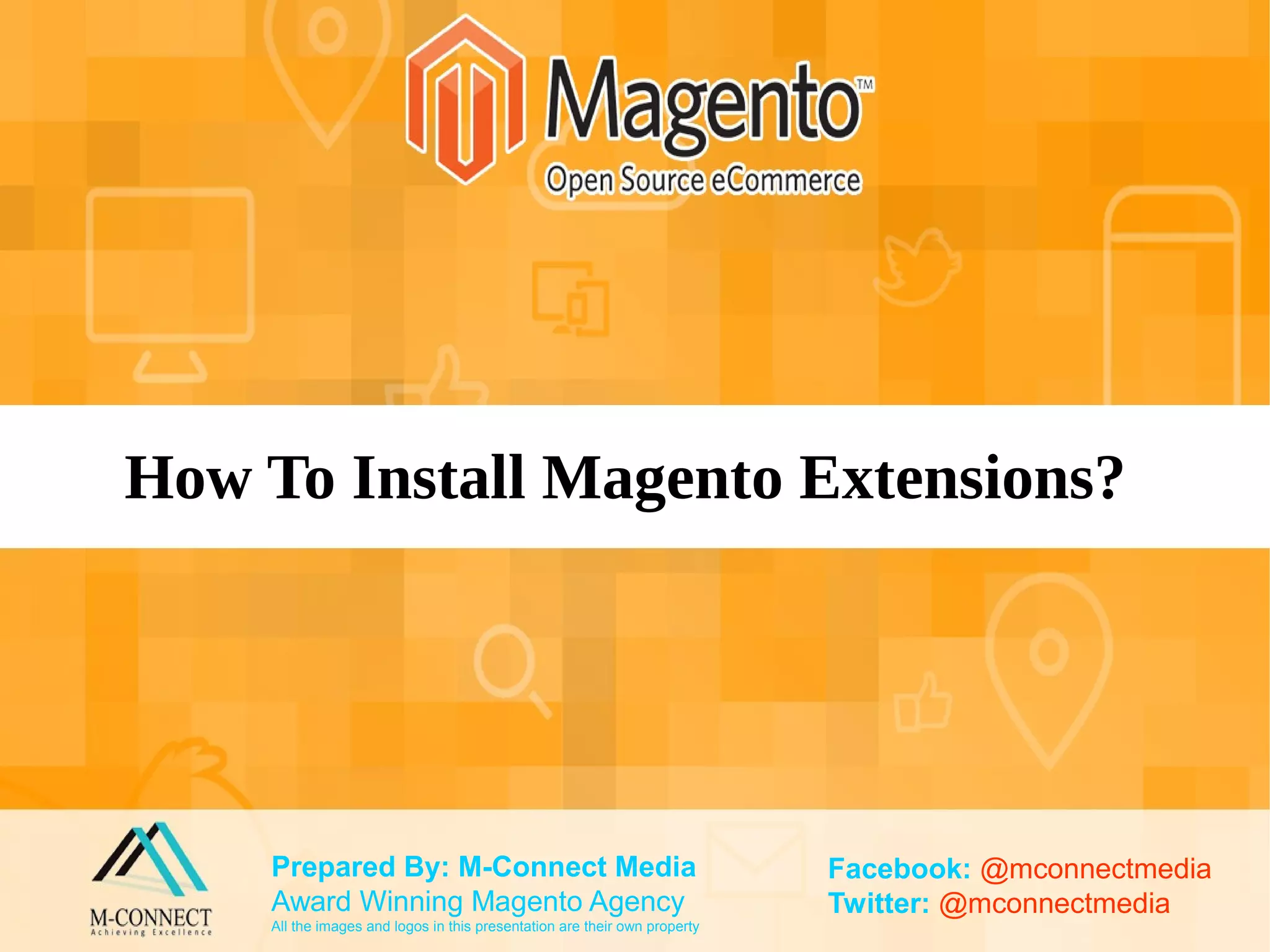 Magento™
Open Source eCommerce

How To Install Magento Extensions?

M-CONNECT
Achieving Excellence

Prepared By: M-Connect Media
Award Winning Magento Agency
All the images and logos in this presentation are their own property

Facebook: @mconnectmedia
Twitter: @mconnectmedia